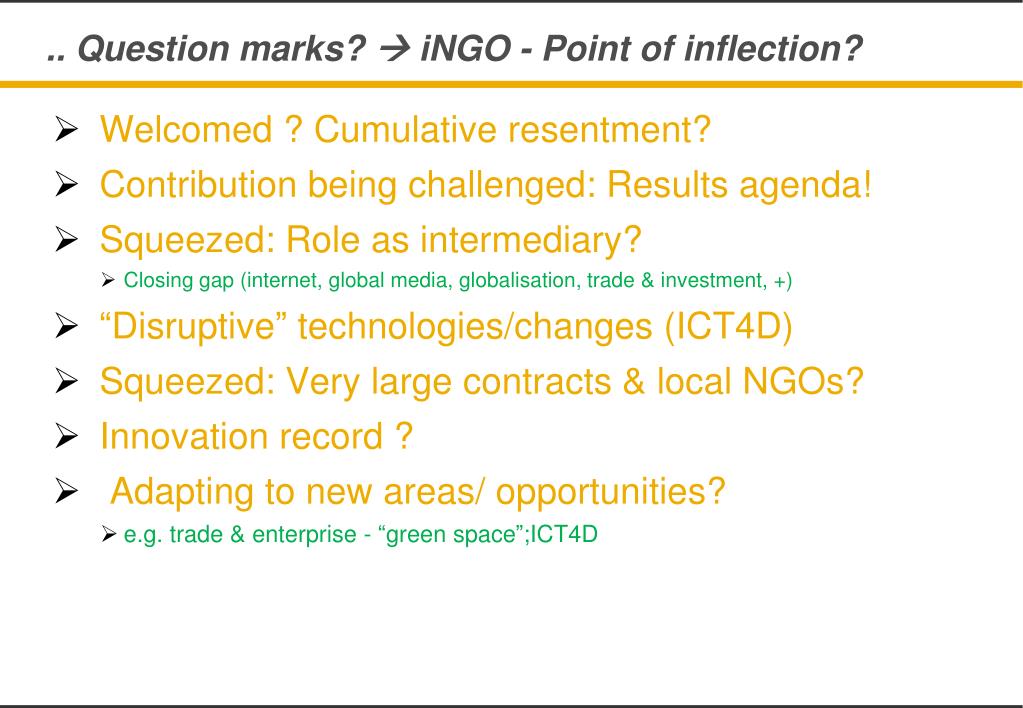 .. Question marks? → iNGO - Point of inflection?

➢ Welcomed ? Cumulative resentment?

➢ Contribution being challenged: Results agenda!

➢ Squeezed: Role as intermediary?

➢ Closing gap (internet, global media, globalisation, trade & investment, +)

➢ “Disruptive” technologies/changes (ICT4D)

➢ Squeezed: Very large contracts & local NGOs?

➢ Innovation record ?

➢ Adapting to new areas/ opportunities?

➢ e.g. trade & enterprise - “green space”;ICT4D